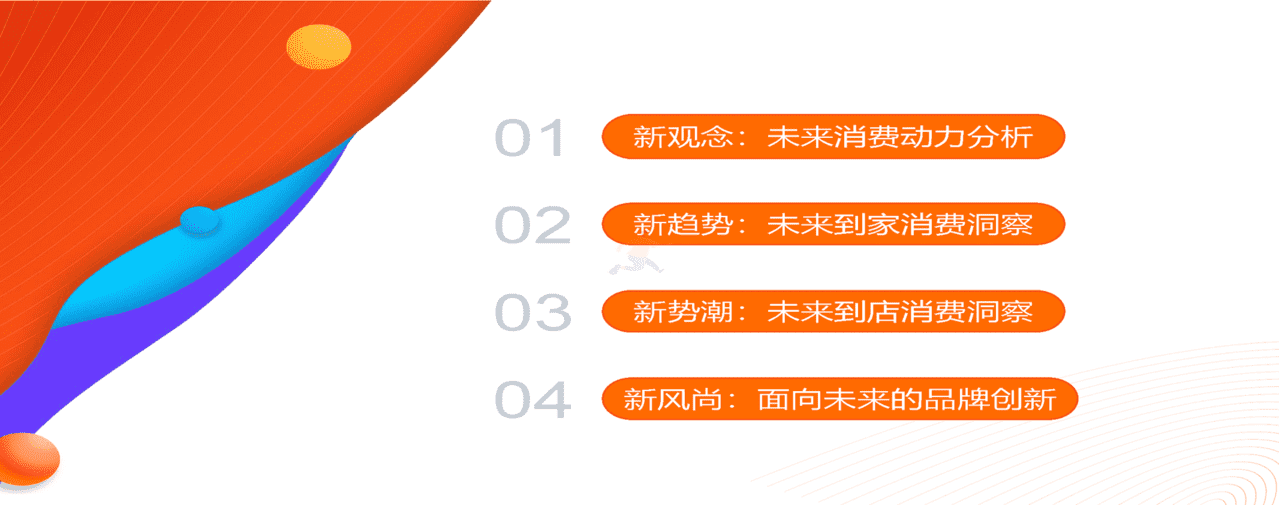 01 新观念：未来消费动力分析

02 新趋势：未来到家消费洞察

03 新势潮：未来到店消费洞察

04 新风尚：面向未来的品牌创新